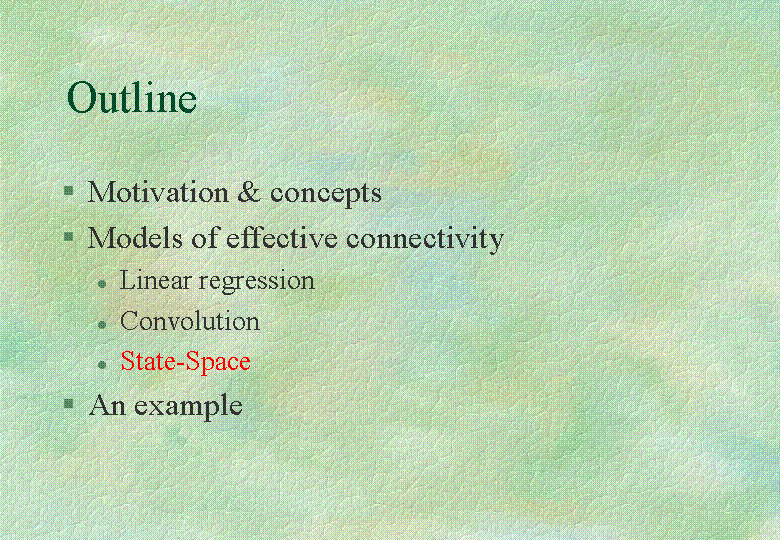 Outline

- Motivation & concepts
- Models of effective connectivity
  - Linear regression
  - Convolution
  - State-Space
- An example